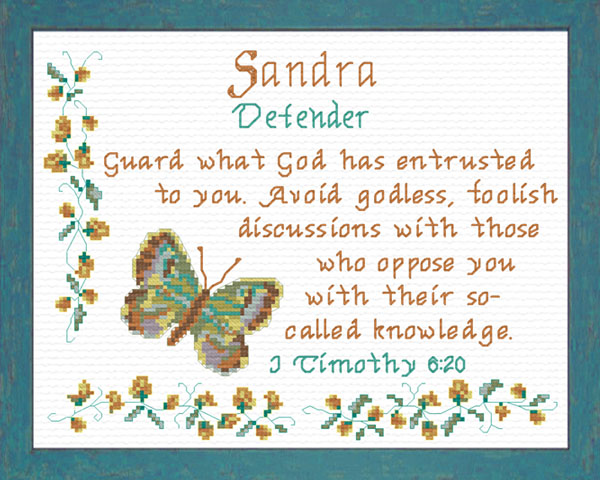 Sandra

Defender

Guard what God has entrusted to you. Avoid godless, foolish discussions with those who oppose you with their so-called knowledge.

I Timothy 6:20